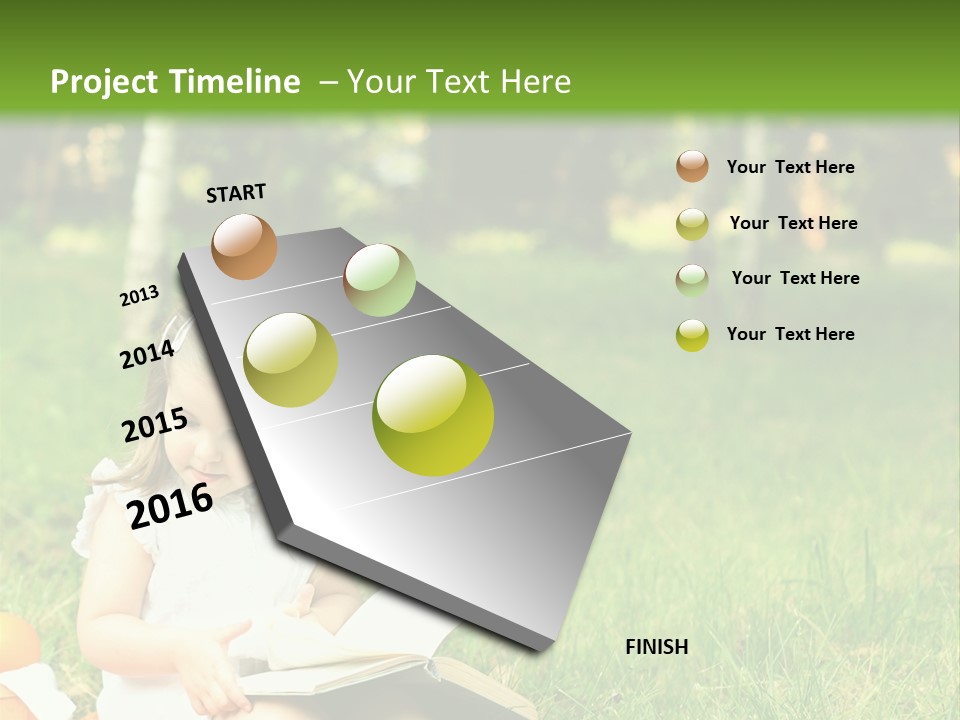 Project Timeline – Your Text Here

START

2013

2014

2015

2016

FINISH

Your Text Here

Your Text Here

Your Text Here

Your Text Here